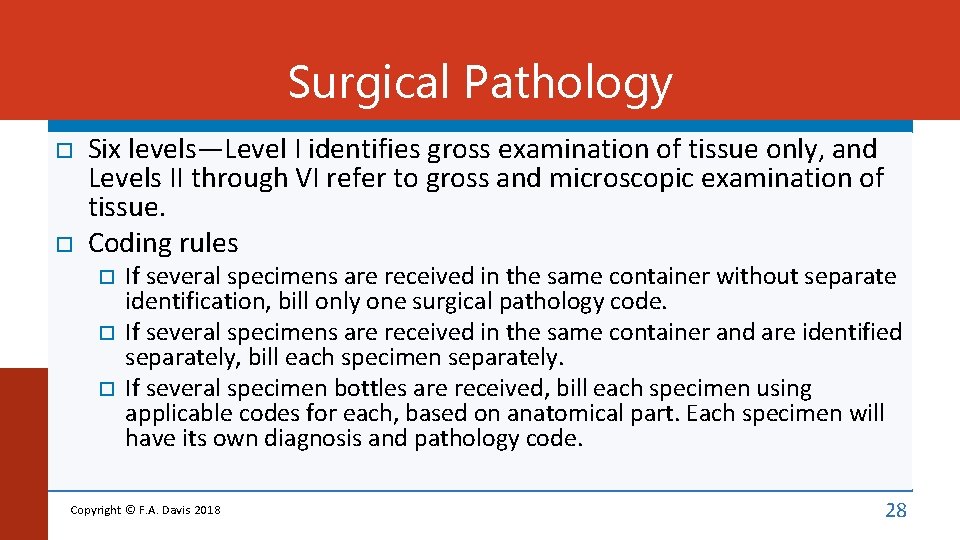 Surgical Pathology

Six levels—Level I identifies gross examination of tissue only, and Levels II through VI refer to gross and microscopic examination of tissue.

Coding rules

If several specimens are received in the same container without separate identification, bill only one surgical pathology code.

If several specimens are received in the same container and are identified separately, bill each specimen separately.

If several specimen bottles are received, bill each specimen using applicable codes for each, based on anatomical part. Each specimen will have its own diagnosis and pathology code.

Copyright © F.A. Davis 2018

28